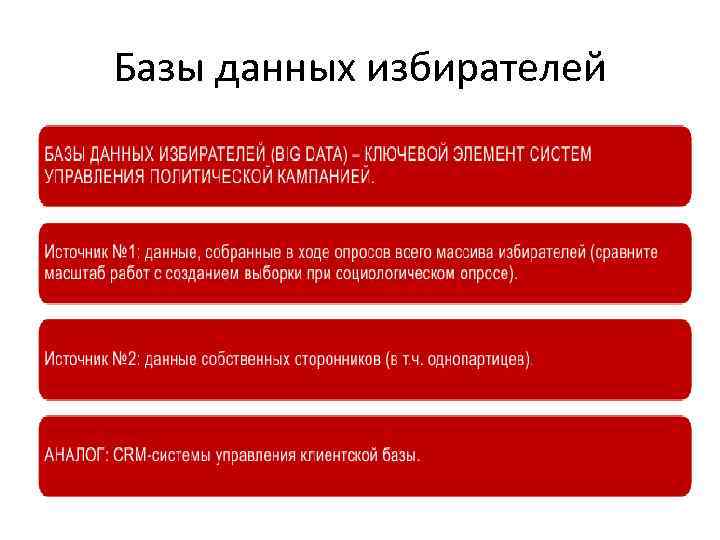 Базы данных избирателей

БАЗЫ ДАННЫХ ИЗБИРАТЕЛЕЙ (BIG DATA) – КЛЮЧЕВОЙ ЭЛЕМЕНТ СИСТЕМ УПРАВЛЕНИЯ ПОЛИТИЧЕСКОЙ КАМПАНИЕЙ.

Источник №1: данные, собранные в ходе опросов всего массива избирателей (сравните масштаб работ с созданием выборки при социологическом опросе).

Источник №2: данные собственных сторонников (в т.ч. однопартицев).

АНАЛОГ: CRM-системы управления клиентской базы.